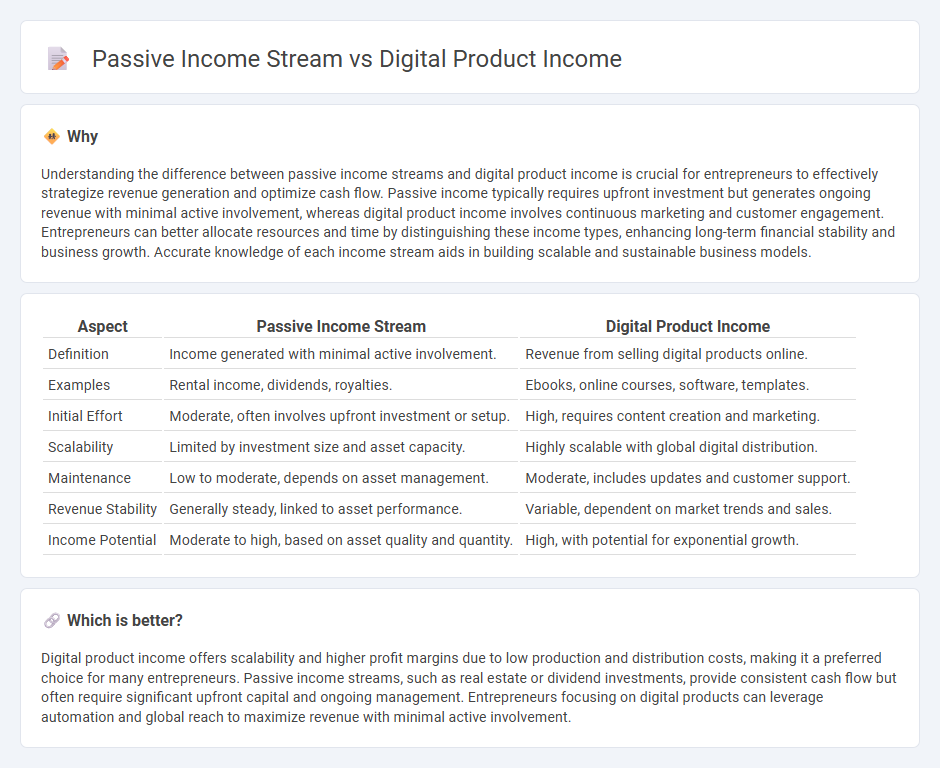 Passive Income Stream vs Digital Product Income

Why

Understanding the difference between passive income streams and digital product income is crucial for entrepreneurs to effectively strategize revenue generation and optimize cash flow. Passive income typically requires upfront investment but generates ongoing revenue with minimal active involvement, whereas digital product income involves continuous marketing and customer engagement. Entrepreneurs can better allocate resources and time by distinguishing these income types, enhancing long-term financial stability and business growth. Accurate knowledge of each income stream aids in building scalable and sustainable business models.

| Aspect | Passive Income Stream | Digital Product Income |
|---|---|---|
| Definition | Income generated with minimal active involvement. | Revenue from selling digital products online. |
| Examples | Rental income, dividends, royalties. | Ebooks, online courses, software, templates. |
| Initial Effort | Moderate, often involves upfront investment or setup. | High, requires content creation and marketing. |
| Scalability | Limited by investment size and asset capacity. | Highly scalable with global digital distribution. |
| Maintenance | Low to moderate, depends on asset management. | Moderate, includes updates and customer support. |
| Revenue Stability | Generally steady, linked to asset performance. | Variable, dependent on market trends and sales. |
| Income Potential | Moderate to high, based on asset quality and quantity. | High, with potential for exponential growth. |

Which is better?

Digital product income offers scalability and higher profit margins due to low production and distribution costs, making it a preferred choice for many entrepreneurs. Passive income streams, such as real estate or dividend investments, provide consistent cash flow but often require significant upfront capital and ongoing management. Entrepreneurs focusing on digital products can leverage automation and global reach to maximize revenue with minimal active involvement.